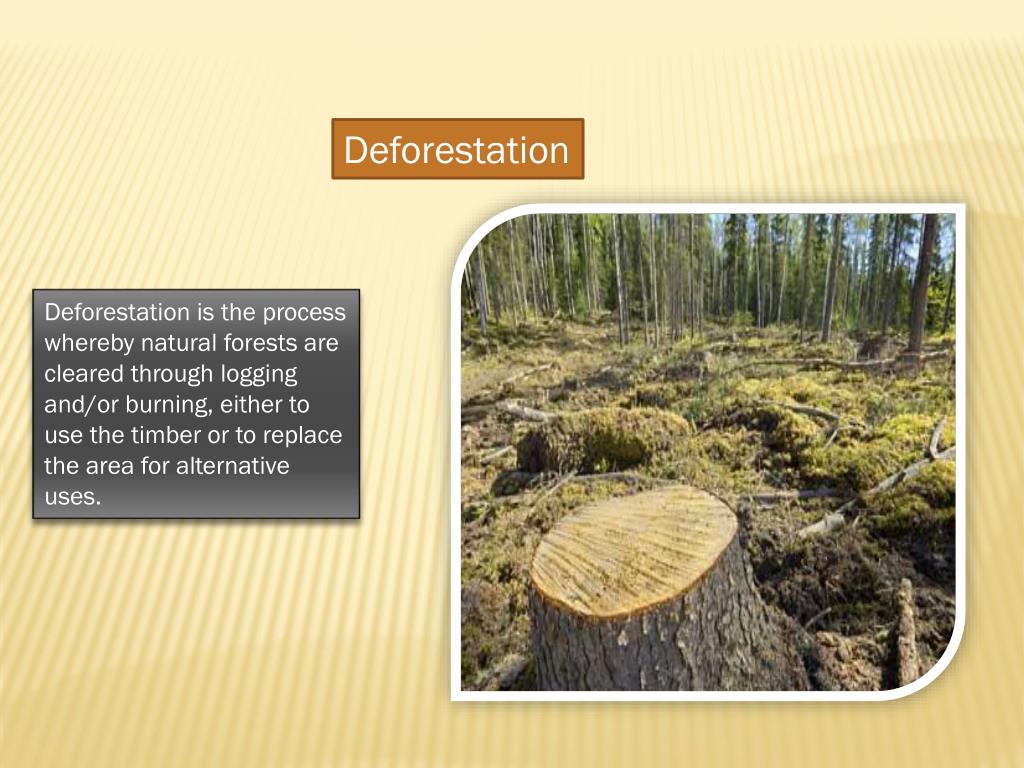 Deforestation

Deforestation is the process whereby natural forests are cleared through logging and/or burning, either to use the timber or to replace the area for alternative uses.